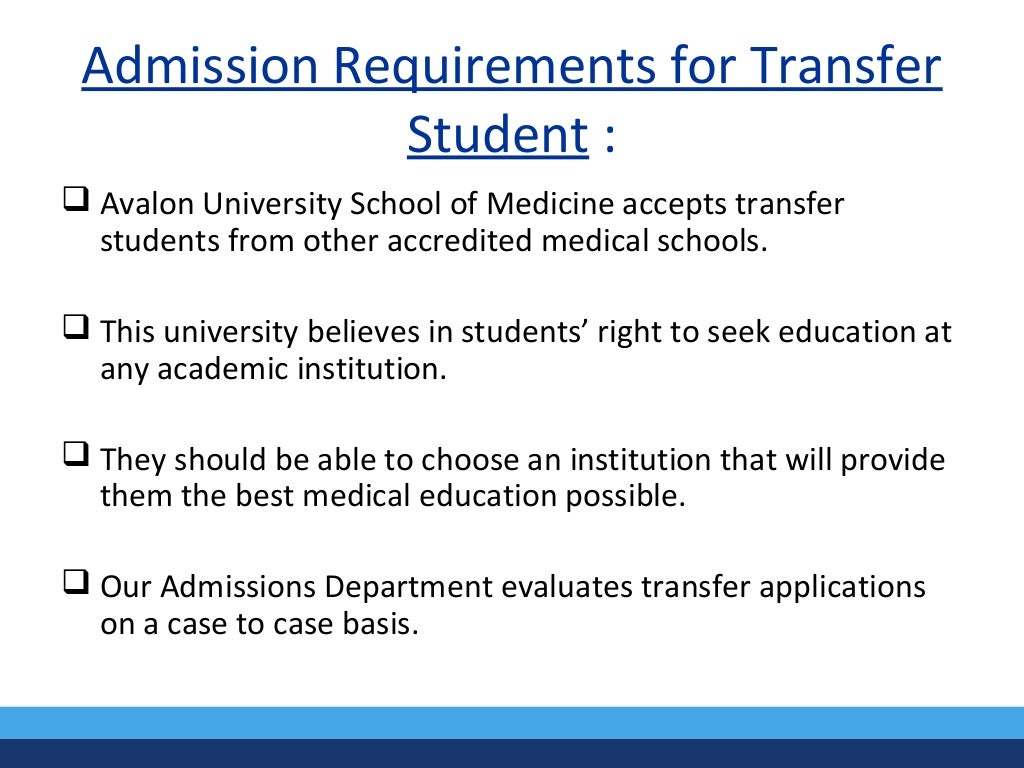 Admission Requirements for Transfer Student :

❑ Avalon University School of Medicine accepts transfer students from other accredited medical schools.

❑ This university believes in students' right to seek education at any academic institution.

❑ They should be able to choose an institution that will provide them the best medical education possible.

❑ Our Admissions Department evaluates transfer applications on a case to case basis.